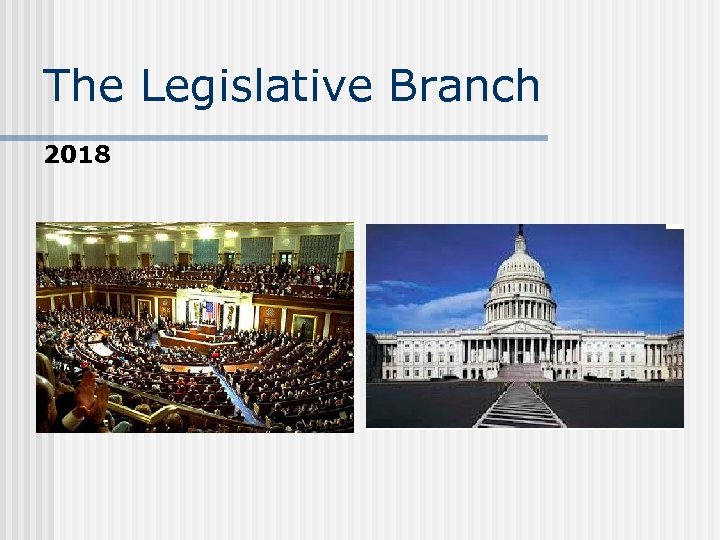 The Legislative Branch

2018